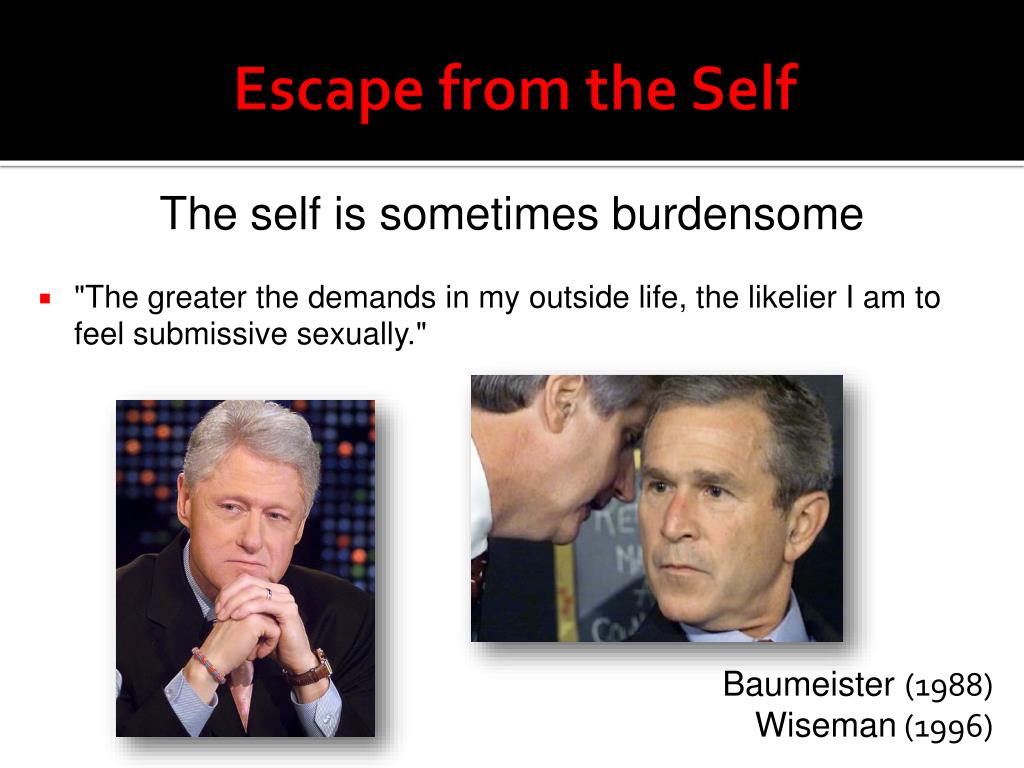 Escape from the Self

The self is sometimes burdensome

"The greater the demands in my outside life, the likelier I am to feel submissive sexually."

Baumeister (1988)
Wiseman (1996)